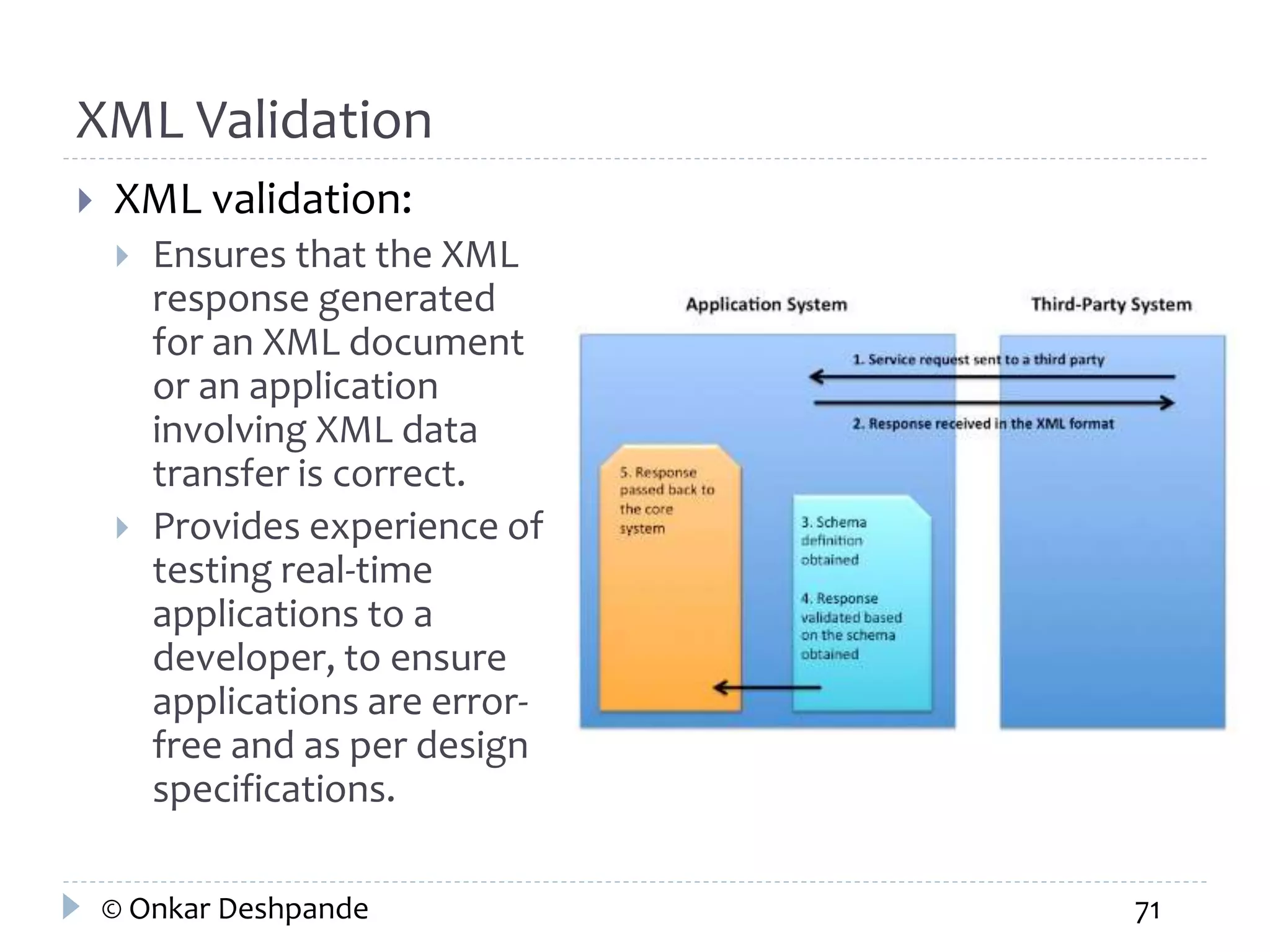 XML Validation

XML validation:

Ensures that the XML response generated for an XML document or an application involving XML data transfer is correct.

Provides experience of testing real-time applications to a developer, to ensure applications are error-free and as per design specifications.

Application System

Third-Party System

1. Service request sent to a third party

2. Response received in the XML format

5. Response passed back to the core system

3. Schema definition obtained

4. Response validated based on the schema obtained

© Onkar Deshpande

71